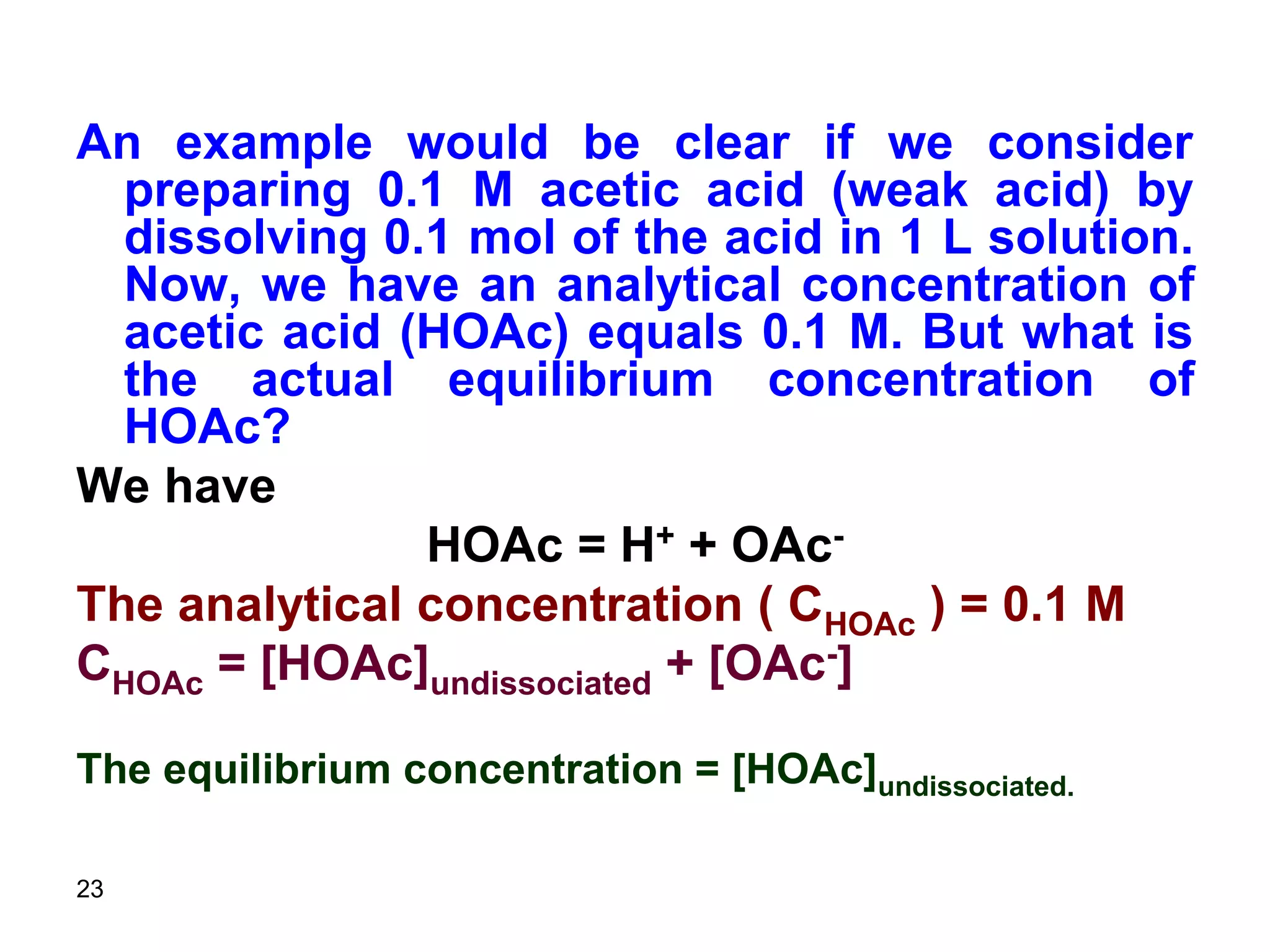 An example would be clear if we consider preparing 0.1 M acetic acid (weak acid) by dissolving 0.1 mol of the acid in 1 L solution. Now, we have an analytical concentration of acetic acid (HOAc) equals 0.1 M. But what is the actual equilibrium concentration of HOAc?

We have

$HOAc = H^+ + OAc^-$

The analytical concentration ( $C_{HOAc}$ ) = 0.1 M

$C_{HOAc} = [HOAc]_{undissociated} + [OAc^-]$

The equilibrium concentration = $[HOAc]_{undissociated.}$

23